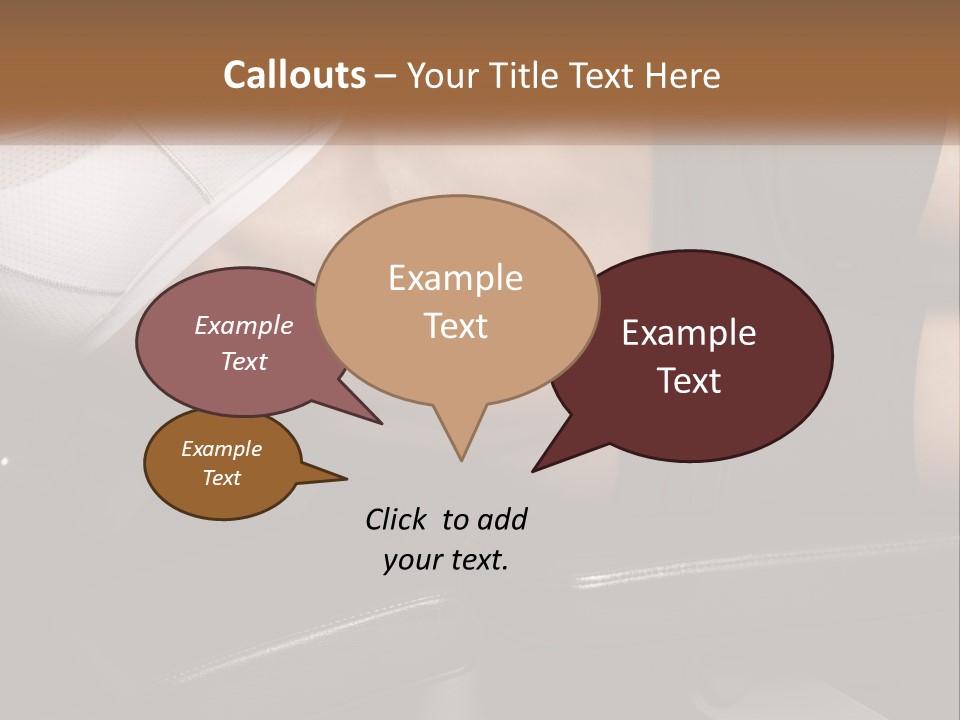 Callouts – Your Title Text Here

Example Text

Example Text

Example Text

Example Text

Click to add your text.